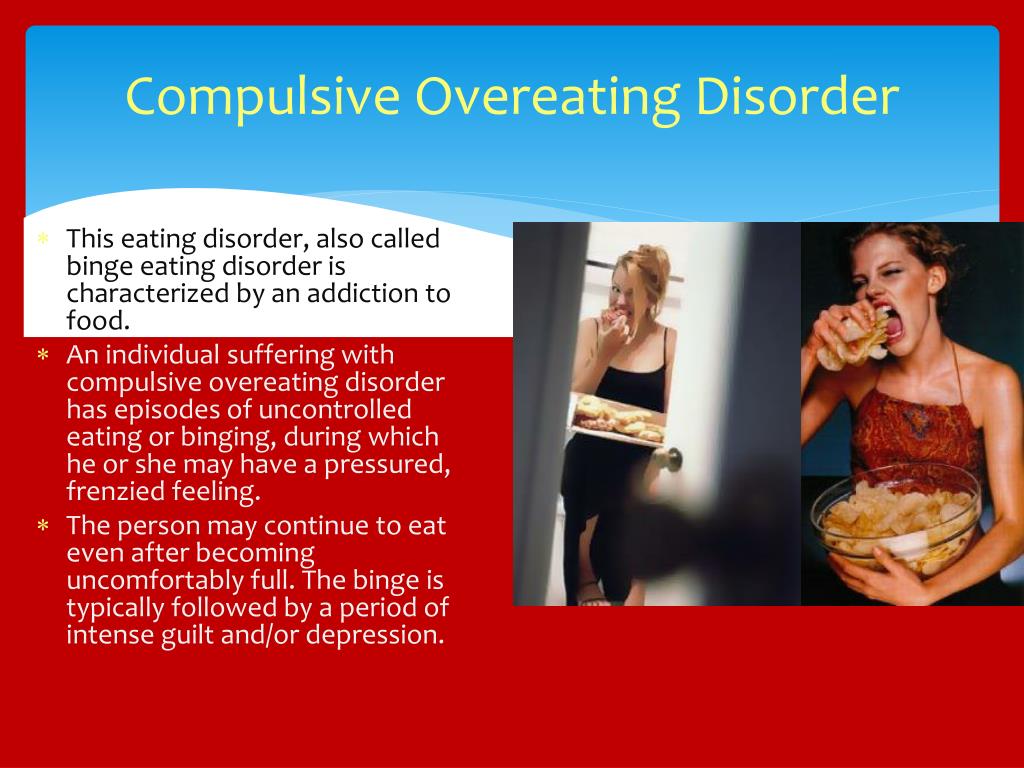 Compulsive Overeating Disorder

* This eating disorder, also called binge eating disorder is characterized by an addiction to food.
* An individual suffering with compulsive overeating disorder has episodes of uncontrolled eating or binging, during which he or she may have a pressured, frenzied feeling.
* The person may continue to eat even after becoming uncomfortably full. The binge is typically followed by a period of intense guilt and/or depression.